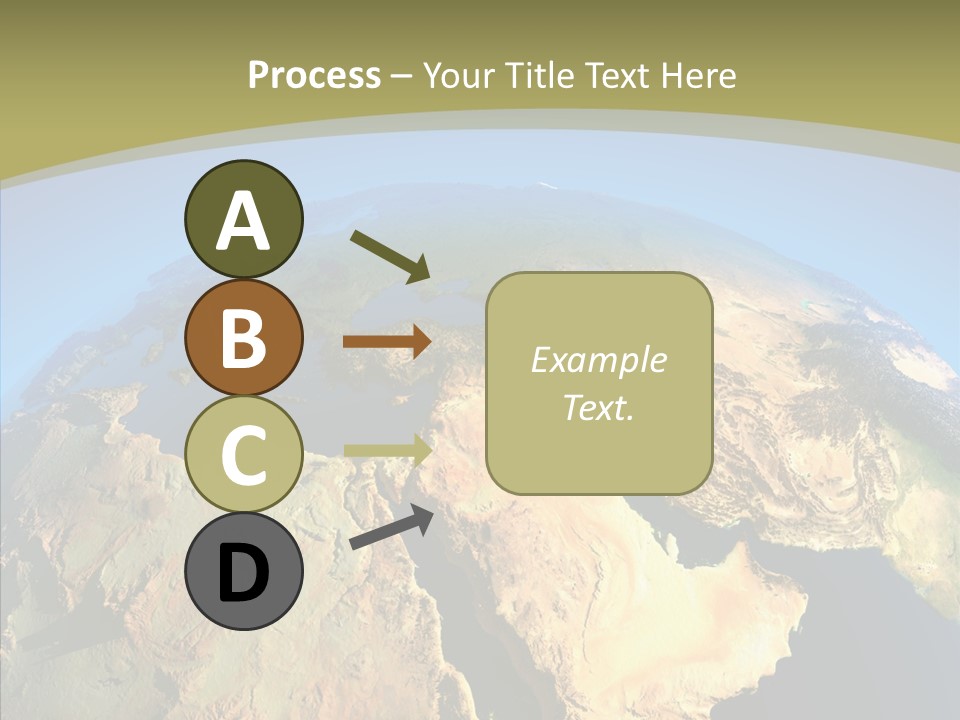 Process – Your Title Text Here

A

B

C

D

Example Text.